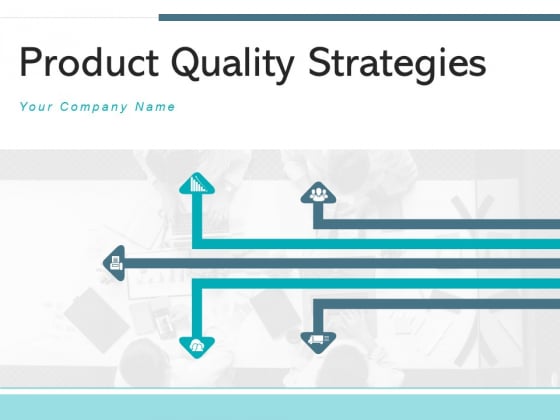 Product Quality Strategies

Your Company Name